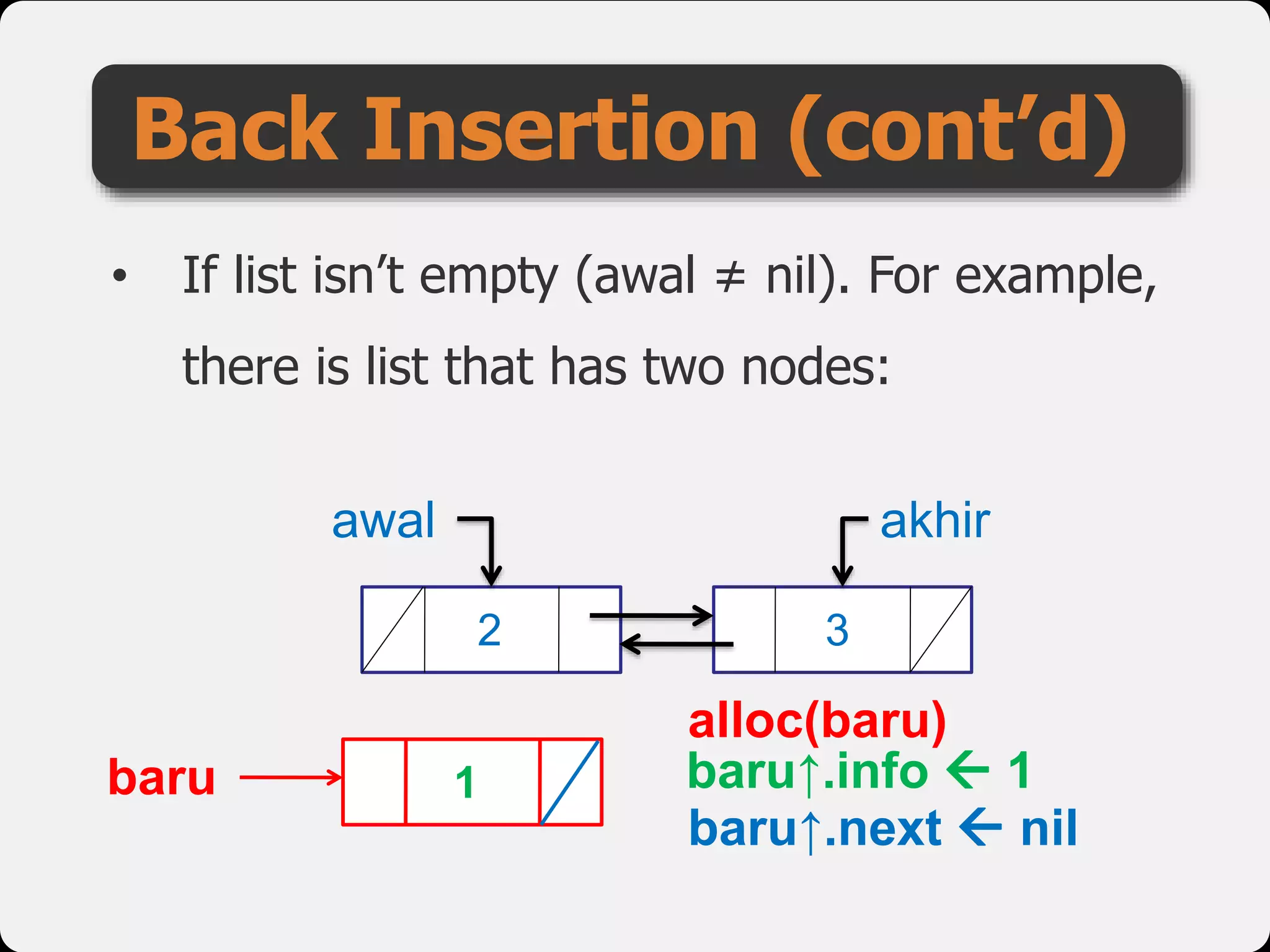 Back Insertion (cont'd)

• If list isn't empty (awal ≠ nil). For example, there is list that has two nodes:

awal

akhir

2

3

baru

1

alloc(baru)
baru↑.info ← 1
baru↑.next ← nil